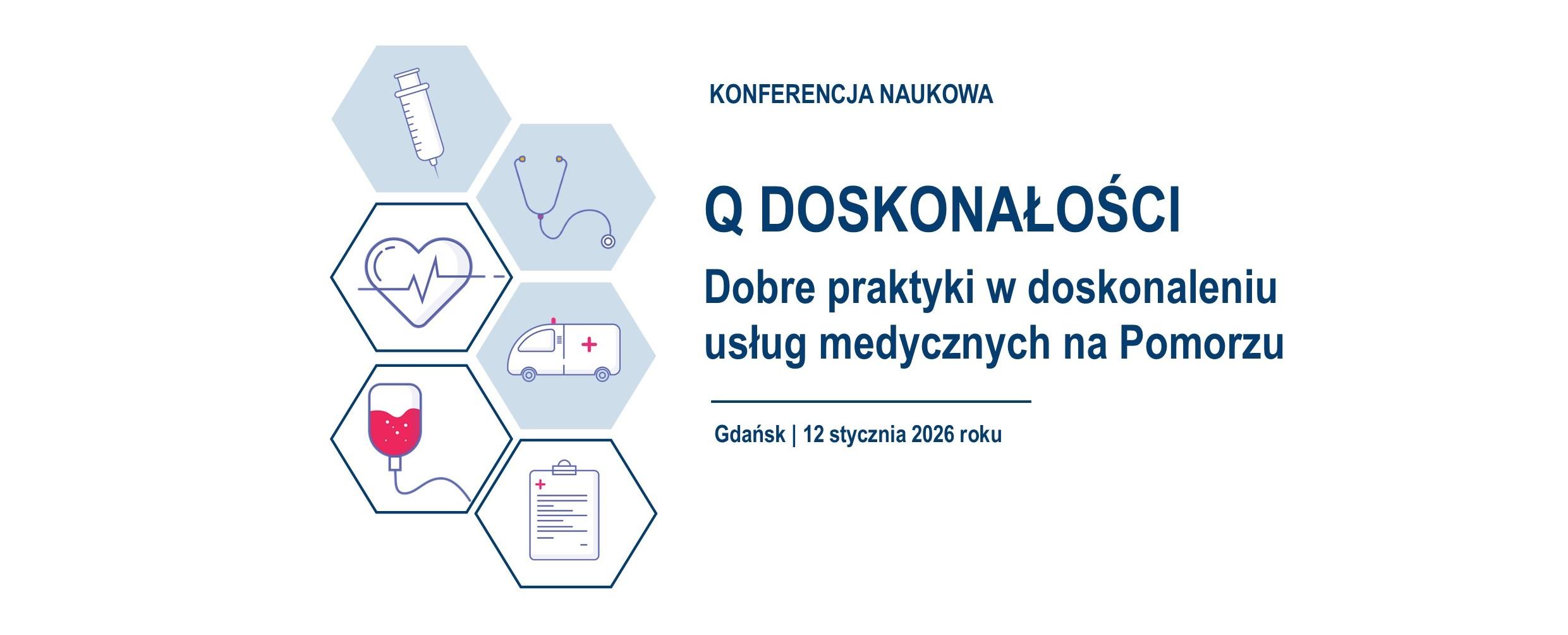 KONFERENCJA NAUKOWA

Q DOSKONAŁOŚCI

Dobre praktyki w doskonaleniu usług medycznych na Pomorzu

Gdańsk | 12 stycznia 2026 roku